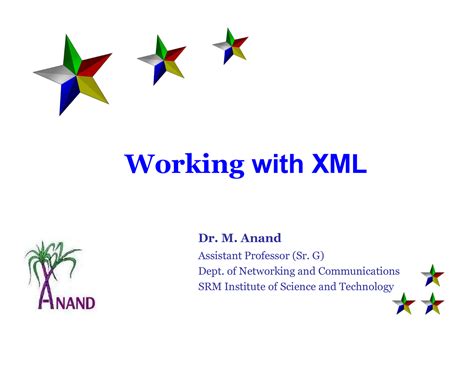 Working with XML

Dr. M. Anand
Assistant Professor (Sr. G)
Dept. of Networking and Communications
SRM Institute of Science and Technology

ANAND